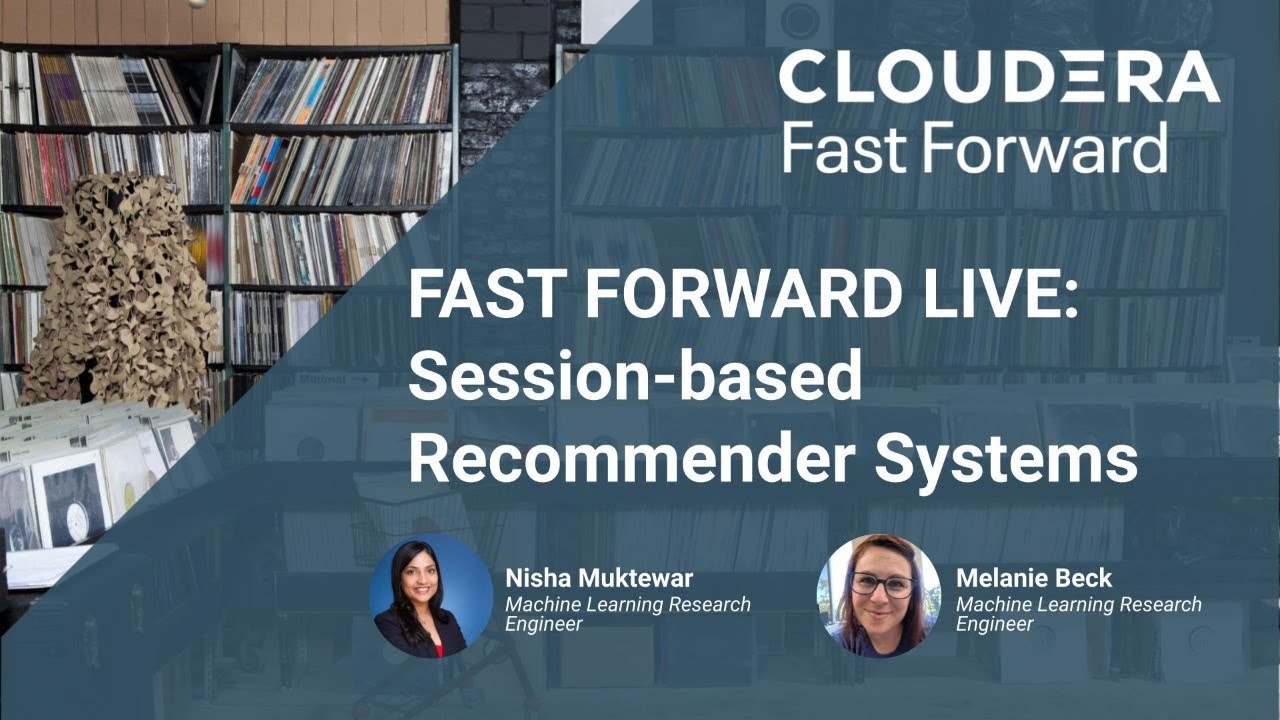 CLOUDERA
Fast Forward

FAST FORWARD LIVE:
Session-based
Recommender Systems

Nisha Muktewar
Machine Learning Research Engineer

Melanie Beck
Machine Learning Research Engineer